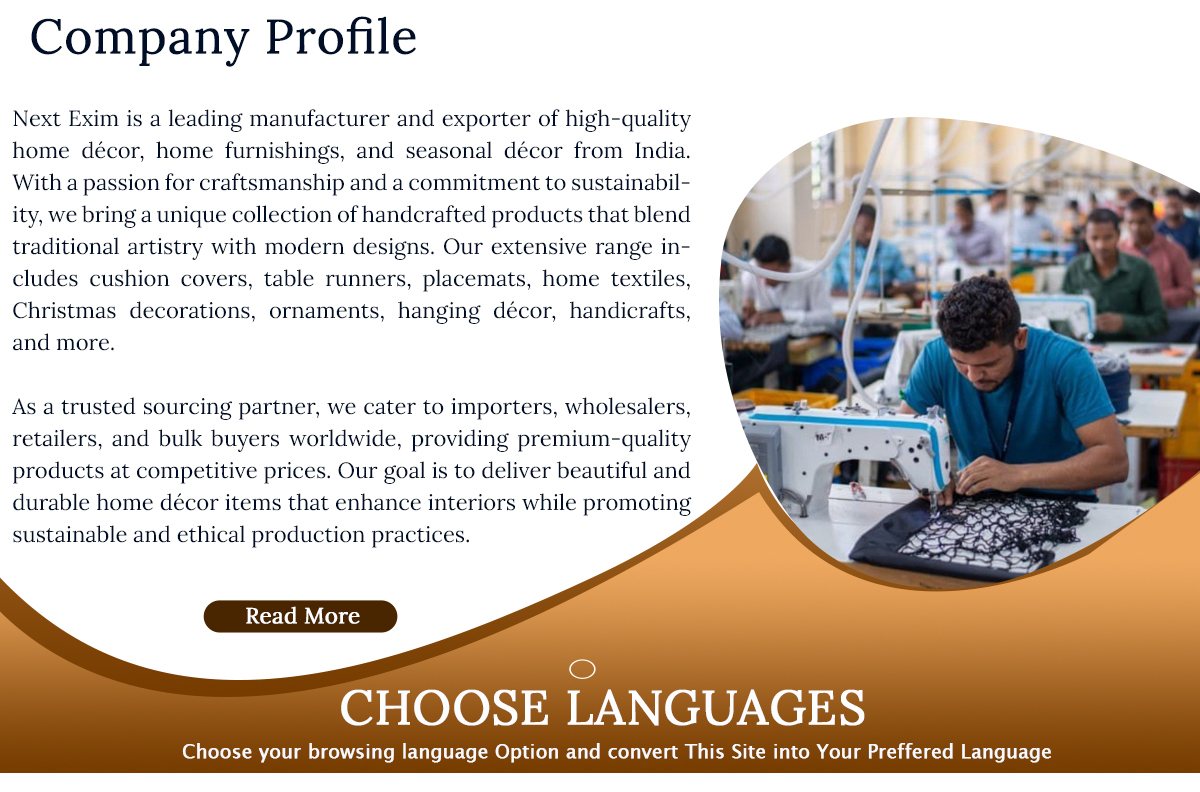 Company Profile

Next Exim is a leading manufacturer and exporter of high-quality home décor, home furnishings, and seasonal décor from India. With a passion for craftsmanship and a commitment to sustainability, we bring a unique collection of handcrafted products that blend traditional artistry with modern designs. Our extensive range includes cushion covers, table runners, placemats, home textiles, Christmas decorations, ornaments, hanging décor, handicrafts, and more.

As a trusted sourcing partner, we cater to importers, wholesalers, retailers, and bulk buyers worldwide, providing premium-quality products at competitive prices. Our goal is to deliver beautiful and durable home décor items that enhance interiors while promoting sustainable and ethical production practices.

Read More

CHOOSE LANGUAGES
Choose your browsing language Option and convert This Site into Your Preffered Language